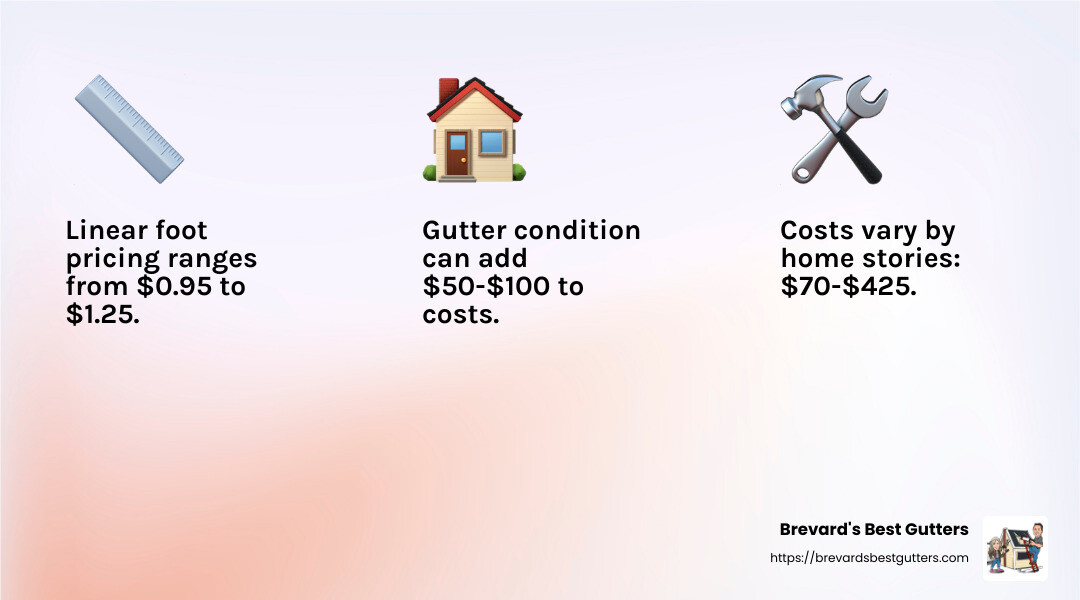 Linear foot pricing ranges from \$0.95 to \$1.25.

Gutter condition can add \$50-\$100 to costs.

Costs vary by home stories: \$70-\$425.

Brevard's Best Gutters
https://brevardsbestgutters.com